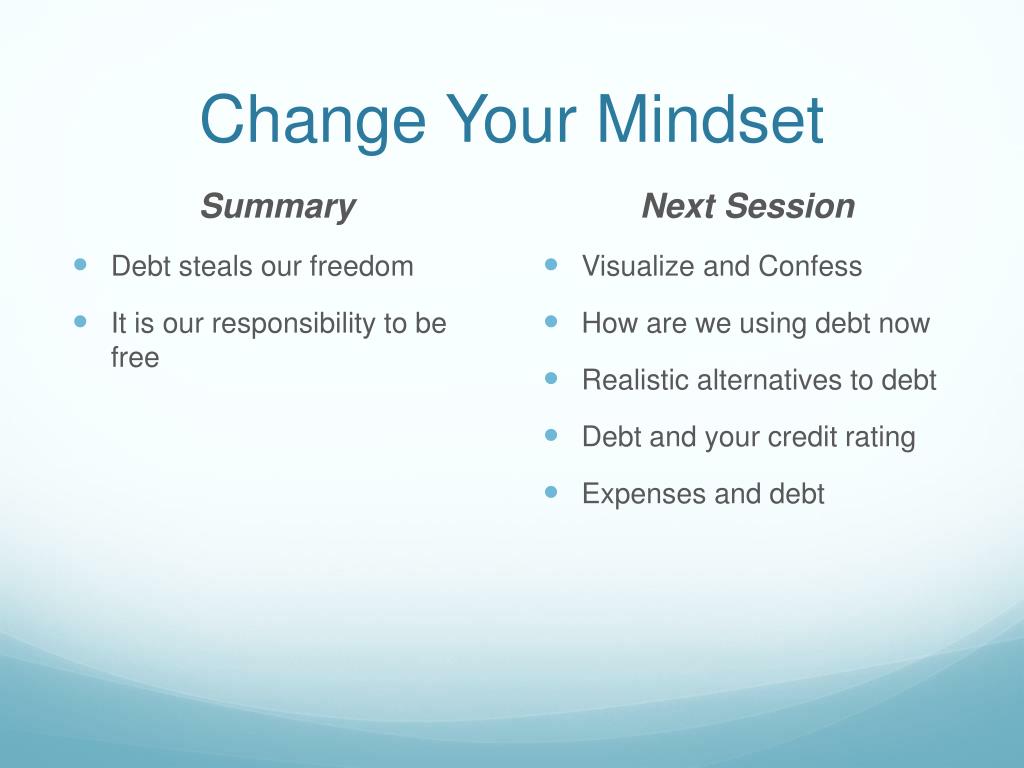 Change Your Mindset

Summary

- Debt steals our freedom
- It is our responsibility to be free

Next Session

- Visualize and Confess
- How are we using debt now
- Realistic alternatives to debt
- Debt and your credit rating
- Expenses and debt